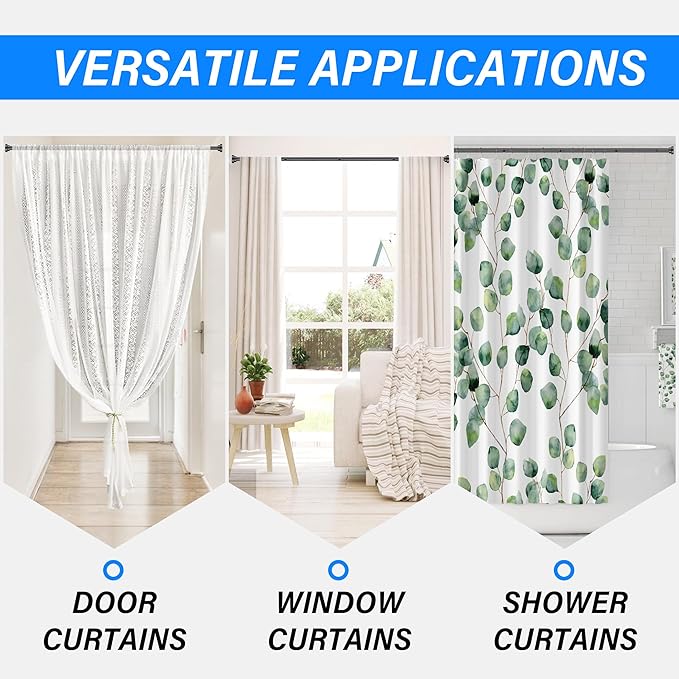 VERSATILE APPLICATIONS

DOOR CURTAINS

WINDOW CURTAINS

SHOWER CURTAINS